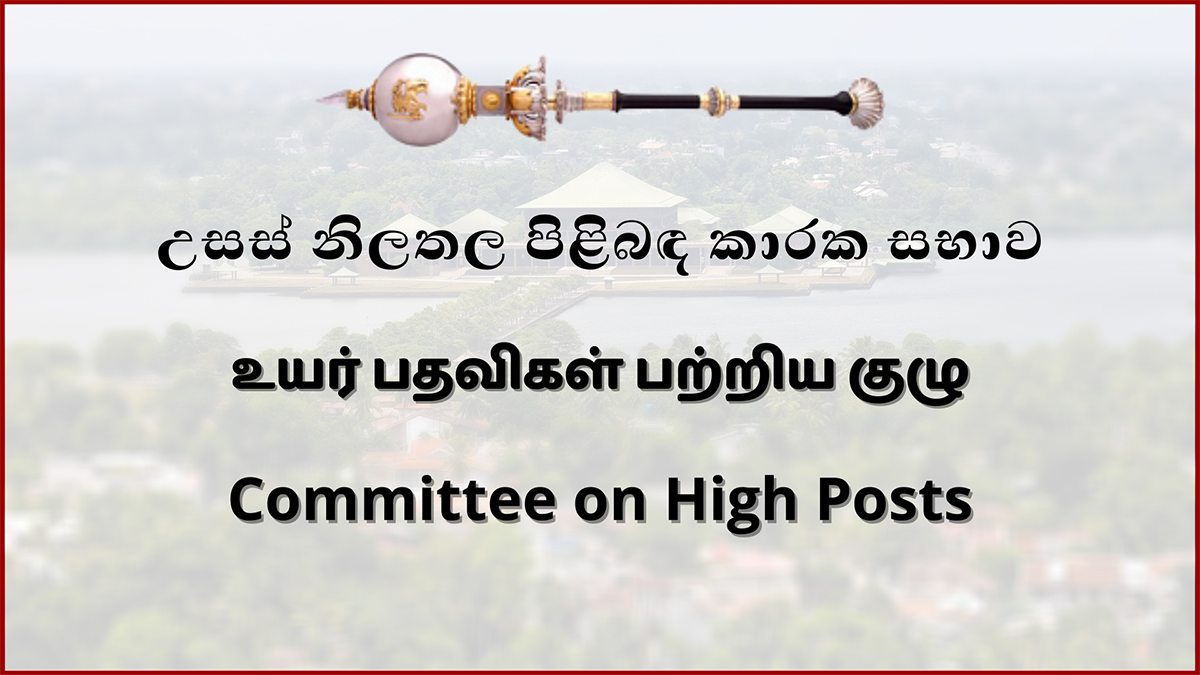 උසස් නිලතල පිළිබඳ කාරක සභාව

உயர் பதவிகள் பற்றிய குழு

Committee on High Posts